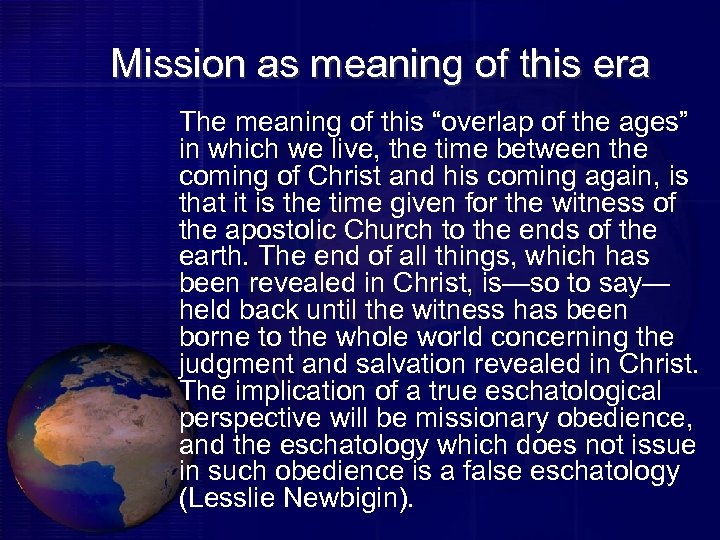 Mission as meaning of this era

The meaning of this “overlap of the ages” in which we live, the time between the coming of Christ and his coming again, is that it is the time given for the witness of the apostolic Church to the ends of the earth. The end of all things, which has been revealed in Christ, is—so to say—held back until the witness has been borne to the whole world concerning the judgment and salvation revealed in Christ. The implication of a true eschatological perspective will be missionary obedience, and the eschatology which does not issue in such obedience is a false eschatology (Lesslie Newbigin).